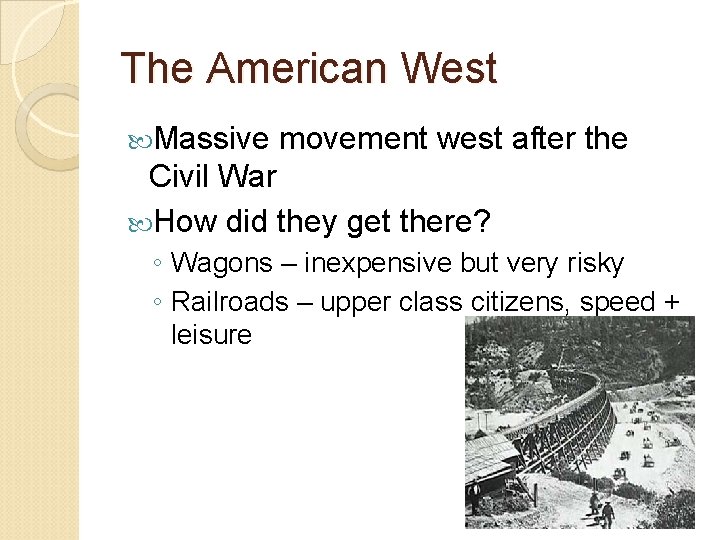 The American West

Massive movement west after the Civil War

How did they get there?

◦ Wagons – inexpensive but very risky

◦ Railroads – upper class citizens, speed + leisure